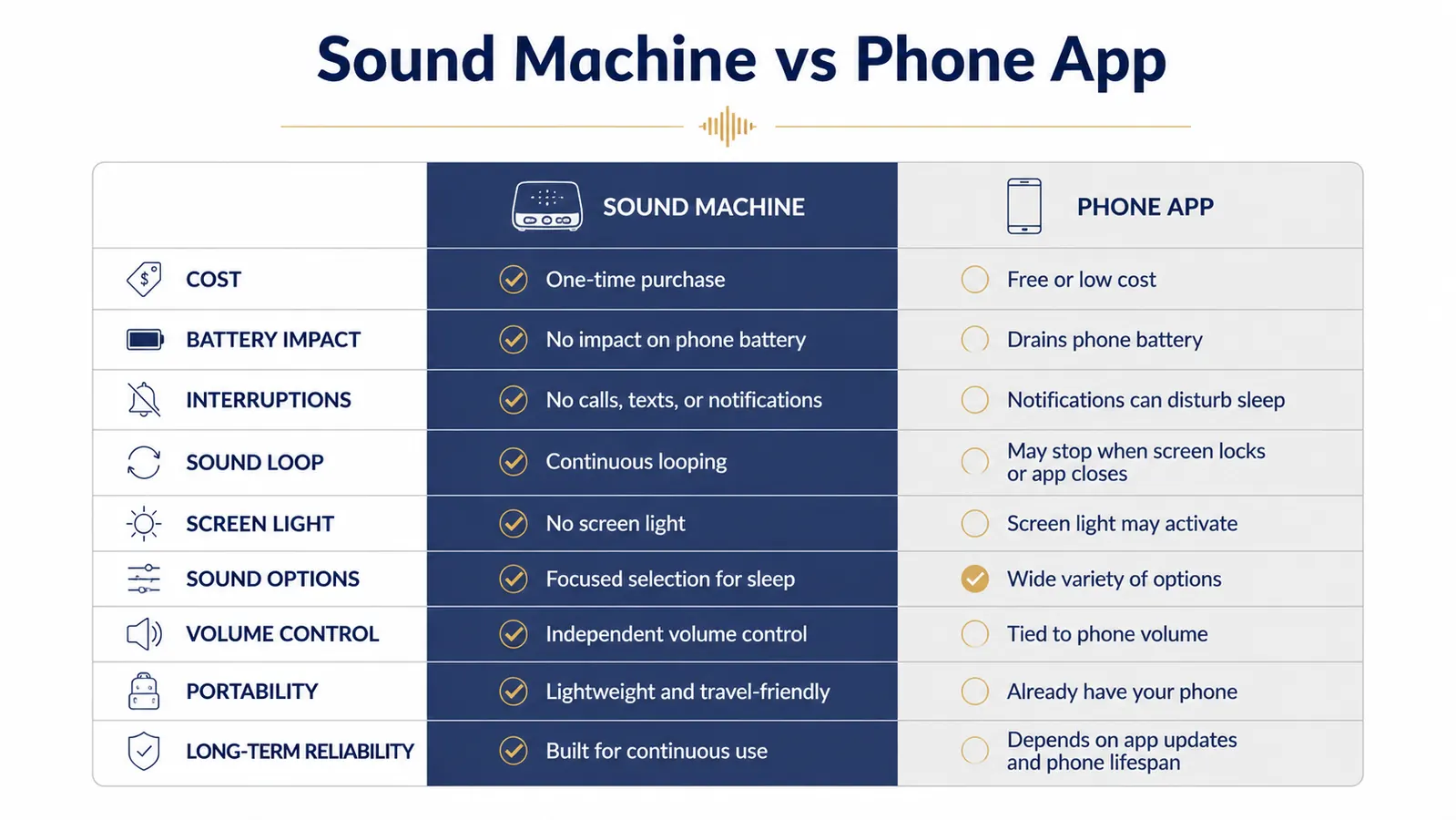 Sound Machine vs Phone App

|  | SOUND MACHINE | PHONE APP |
|---|---|---|
| COST | One-time purchase | Free or low cost |
| BATTERY IMPACT | No impact on phone battery | Drains phone battery |
| INTERRUPTIONS | No calls, texts, or notifications | Notifications can disturb sleep |
| SOUND LOOP | Continuous looping | May stop when screen locks or app closes |
| SCREEN LIGHT | No screen light | Screen light may activate |
| SOUND OPTIONS | Focused selection for sleep | Wide variety of options |
| VOLUME CONTROL | Independent volume control | Tied to phone volume |
| PORTABILITY | Lightweight and travel-friendly | Already have your phone |
| LONG-TERM RELIABILITY | Built for continuous use | Depends on app updates and phone lifespan |